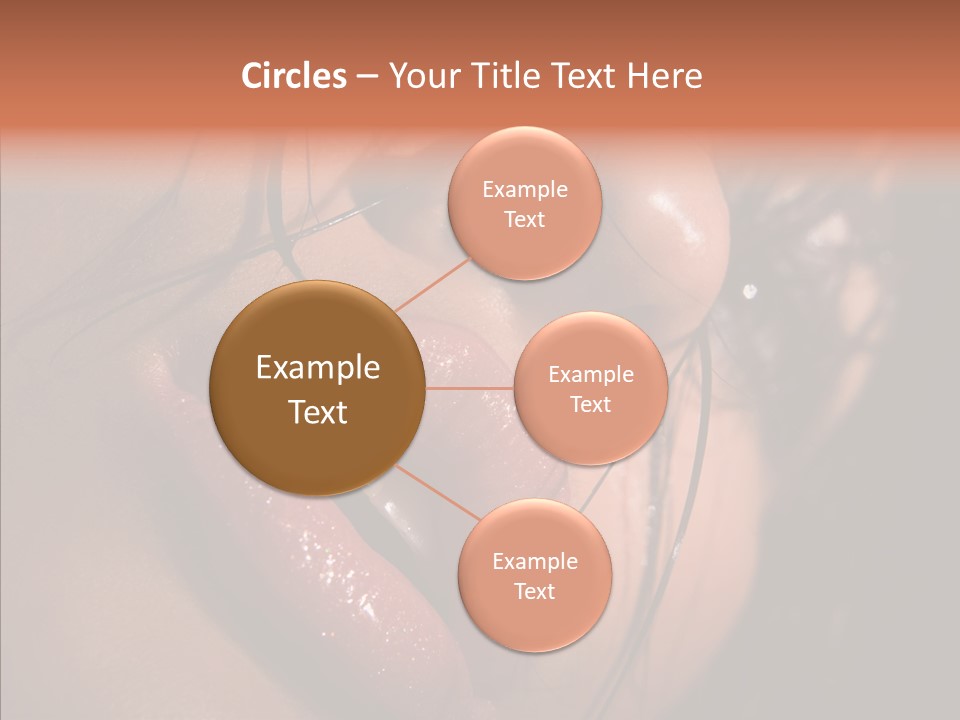 Circles – Your Title Text Here

Example Text

Example Text

Example Text

Example Text